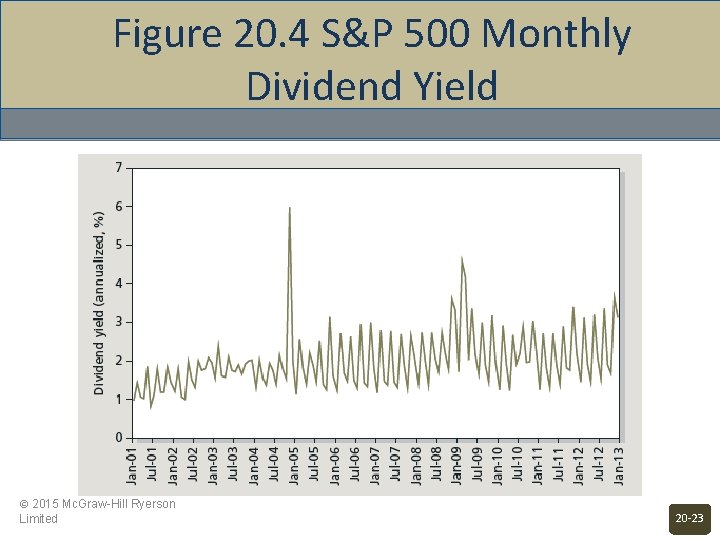 Figure 20.4 S&P 500 Monthly Dividend Yield

Dividend yield (annualized, %)

7
6
5
4
3
2
1
0

Jan-01
Jul-01
Jan-02
Jul-02
Jan-03
Jul-03
Jan-04
Jul-04
Jan-05
Jul-05
Jan-06
Jul-06
Jan-07
Jul-07
Jan-08
Jul-08
Jan-09
Jul-09
Jan-10
Jul-10
Jan-11
Jul-11
Jan-12
Jul-12
Jan-13

© 2015 McGraw-Hill Ryerson Limited

20-23